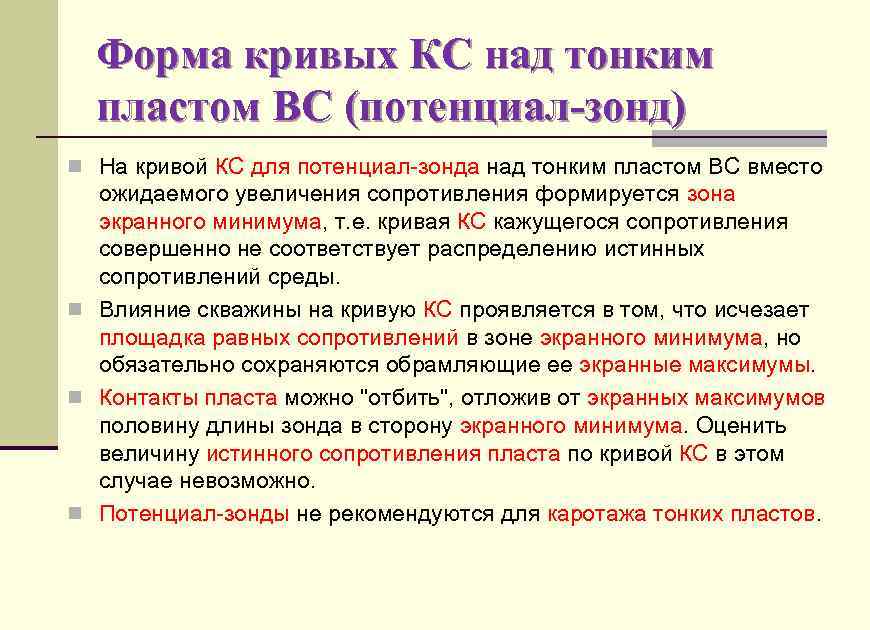 Форма кривых КС над тонким пластом ВС (потенциал-зонд)

На кривой КС для потенциал-зонда над тонким пластом ВС вместо ожидаемого увеличения сопротивления формируется зона экранного минимума, т.е. кривая КС кажущегося сопротивления совершенно не соответствует распределению истинных сопротивлений среды.

Влияние скважины на кривую КС проявляется в том, что исчезает площадка равных сопротивлений в зоне экранного минимума, но обязательно сохраняются обрамляющие ее экранные максимумы.

Контакты пласта можно "отбить", отложив от экранных максимумов половину длины зонда в сторону экранного минимума. Оценить величину истинного сопротивления пласта по кривой КС в этом случае невозможно.

Потенциал-зонды не рекомендуются для каротажа тонких пластов.